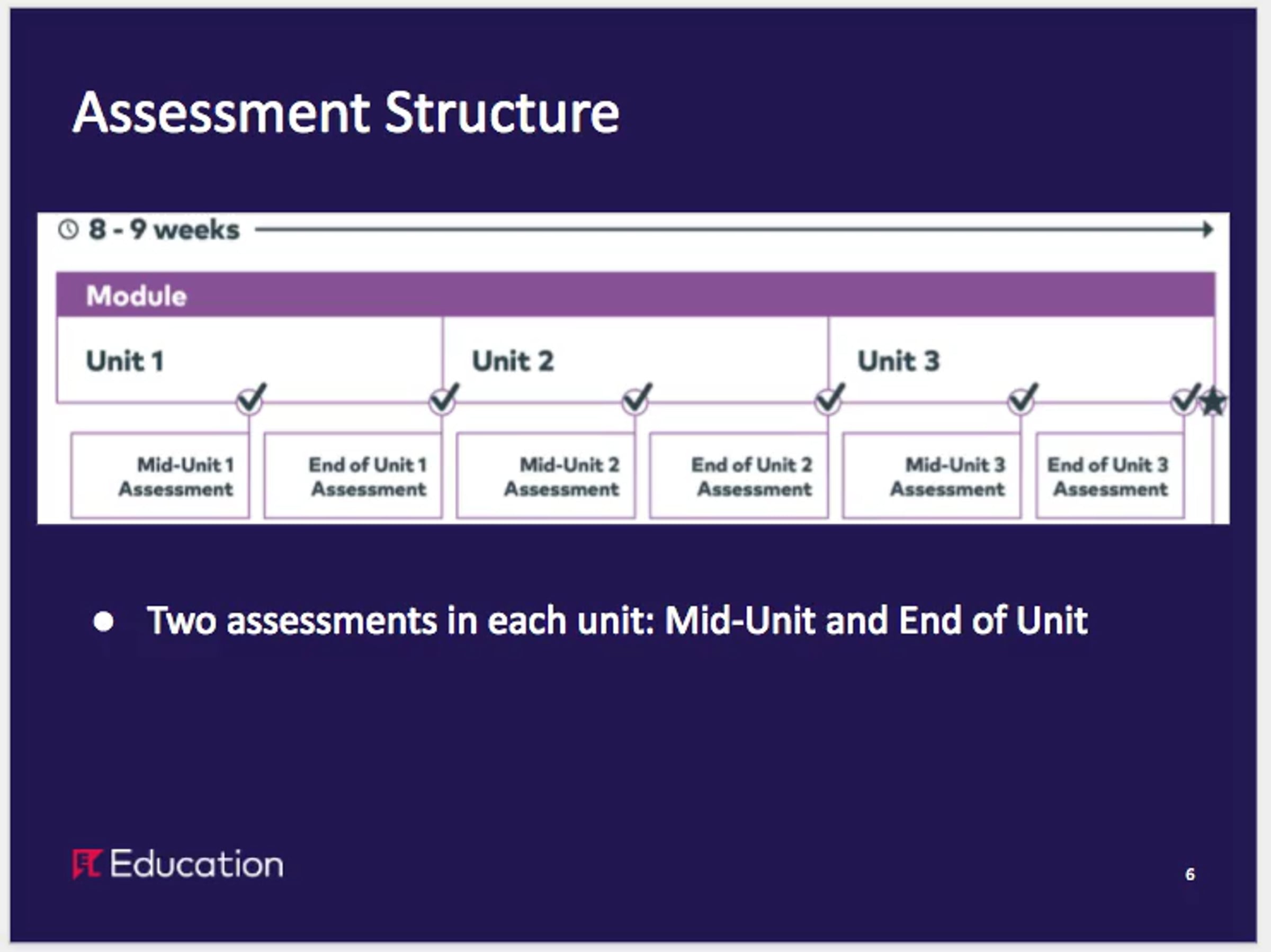 Assessment Structure

8 - 9 weeks

Module

Unit 1

Unit 2

Unit 3

Mid-Unit 1 Assessment

End of Unit 1 Assessment

Mid-Unit 2 Assessment

End of Unit 2 Assessment

Mid-Unit 3 Assessment

End of Unit 3 Assessment

● Two assessments in each unit: Mid-Unit and End of Unit

EL Education

6